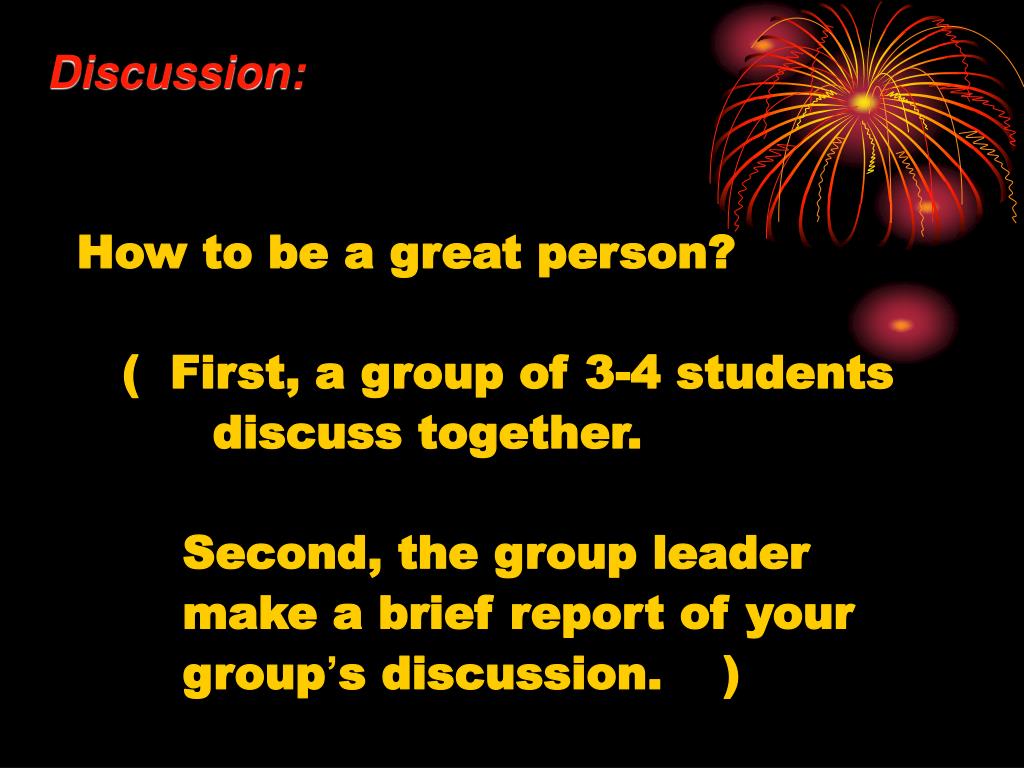 Discussion:

How to be a great person?

( First, a group of 3-4 students discuss together.

Second, the group leader make a brief report of your group’s discussion. )